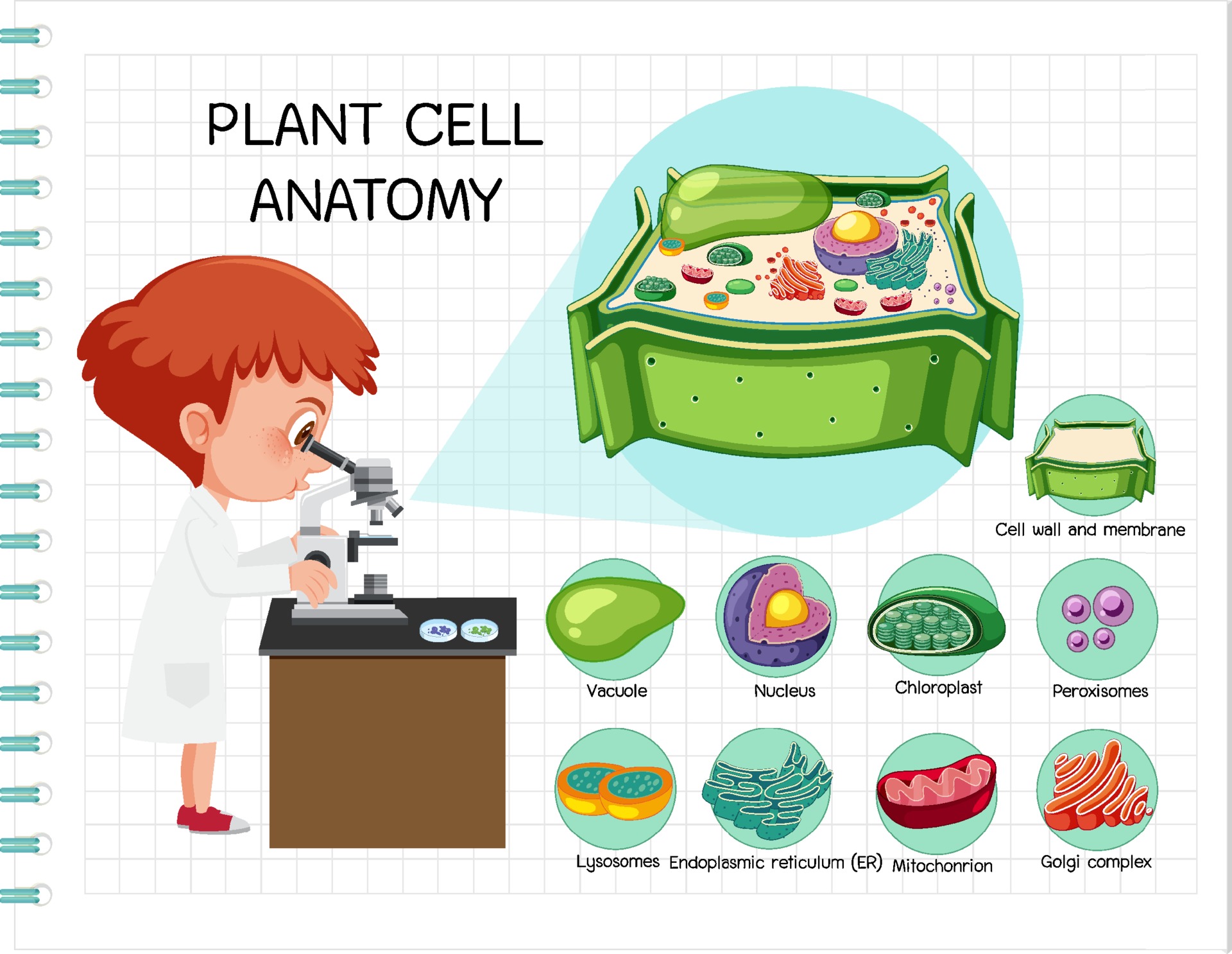 PLANT CELL ANATOMY

Cell wall and membrane

Vacuole

Nucleus

Chloroplast

Peroxisomes

Lysosomes

Endoplasmic reticulum (ER)

Mitochonrion

Golgi complex